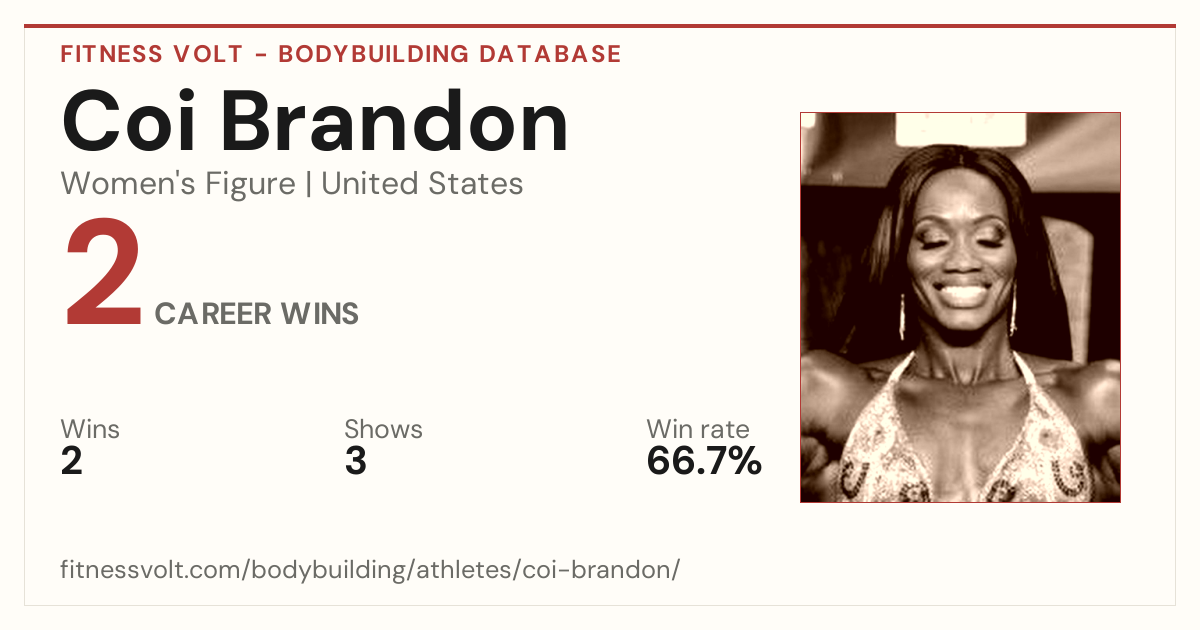 FITNESS VOLT - BODYBUILDING DATABASE

Coi Brandon

Women's Figure | United States

2 CAREER WINS

Wins
2

Shows
3

Win rate
66.7%

fitnessvolt.com/bodybuilding/athletes/coi-brandon/